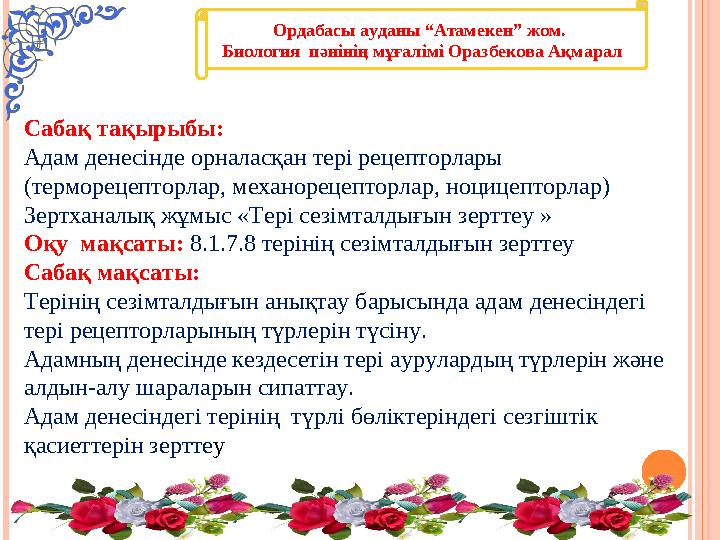 Ордабасы ауданы “Атамекен” жом.
Биология пәнінің мұғалімі Оразбекова Ақмарал

Сабақ тақырыбы:
Адам денесінде орналасқан тері рецепторлары (терморецепторлар, механорецепторлар, ноцицепторлар)
Зертханалық жұмыс «Тері сезімталдығын зерттеу »
Оқу мақсаты: 8.1.7.8 терінің сезімталдығын зерттеу
Сабақ мақсаты:
Терінің сезімталдығын анықтау барысында адам денесіндегі тері рецепторларының түрлерін түсіну.
Адамның денесінде кездесетін тері аурулардың түрлерін және алдын-алу шараларын сипаттау.
Адам денесіндегі терінің түрлі бөліктеріндегі сезгіштік қасиеттерін зерттеу